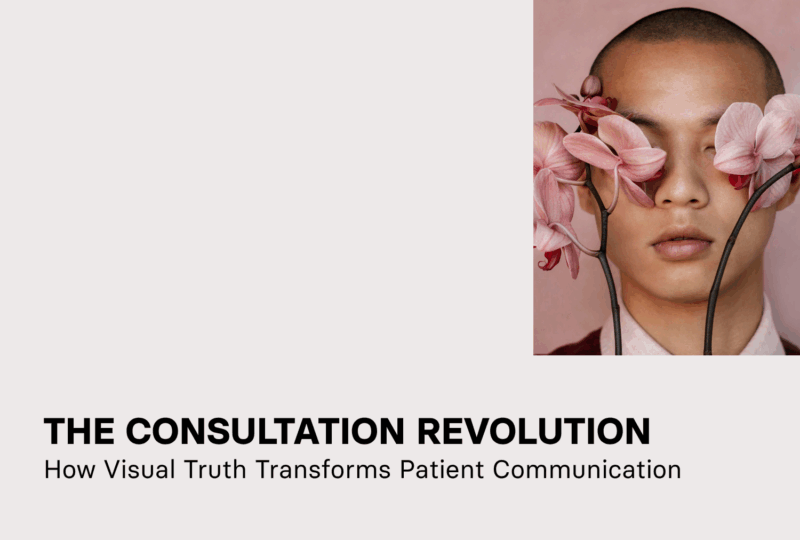 THE CONSULTATION REVOLUTION
How Visual Truth Transforms Patient Communication